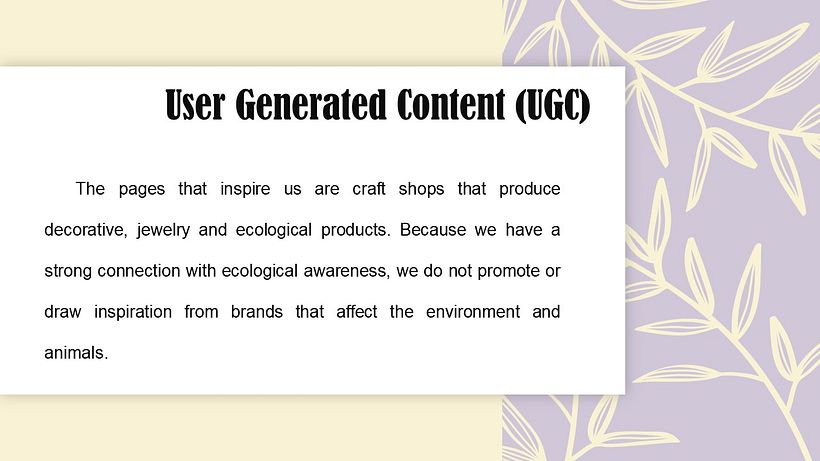 User Generated Content (UGC)

The pages that inspire us are craft shops that produce decorative, jewelry and ecological products. Because we have a strong connection with ecological awareness, we do not promote or draw inspiration from brands that affect the environment and animals.